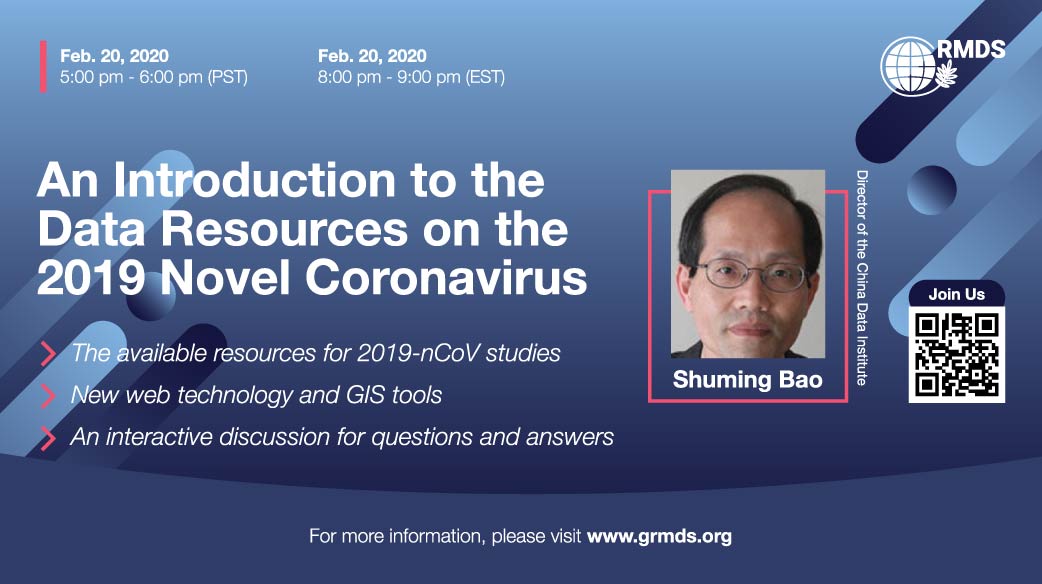 Feb. 20, 2020
5:00 pm - 6:00 pm (PST)

Feb. 20, 2020
8:00 pm - 9:00 pm (EST)

RMDS

An Introduction to the Data Resources on the 2019 Novel Coronavirus

The available resources for 2019-nCoV studies
New web technology and GIS tools
An interactive discussion for questions and answers

Shuming Bao

Director of the China Data Institute

Join Us

For more information, please visit www.grmds.org